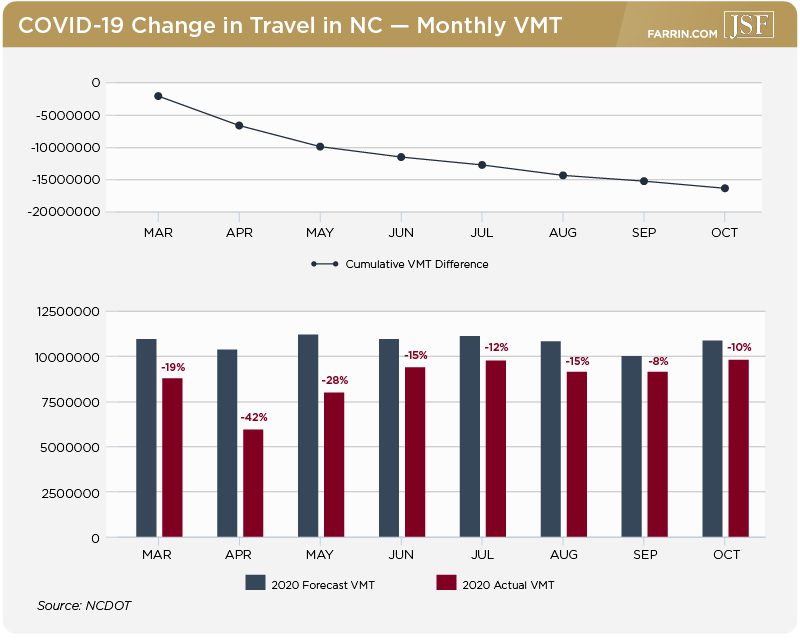 COVID-19 Change in Travel in NC — Monthly VMT

FARRIN.COM JSF

0
-5000000
-10000000
-15000000
-20000000

MAR APR MAY JUN JUL AUG SEP OCT

Cumulative VMT Difference

12500000
10000000
7500000
5000000
2500000
0

-19% -42% -28% -15% -12% -15% -8% -10%

MAR APR MAY JUN JUL AUG SEP OCT

2020 Forecast VMT
2020 Actual VMT

Source: NCDOT